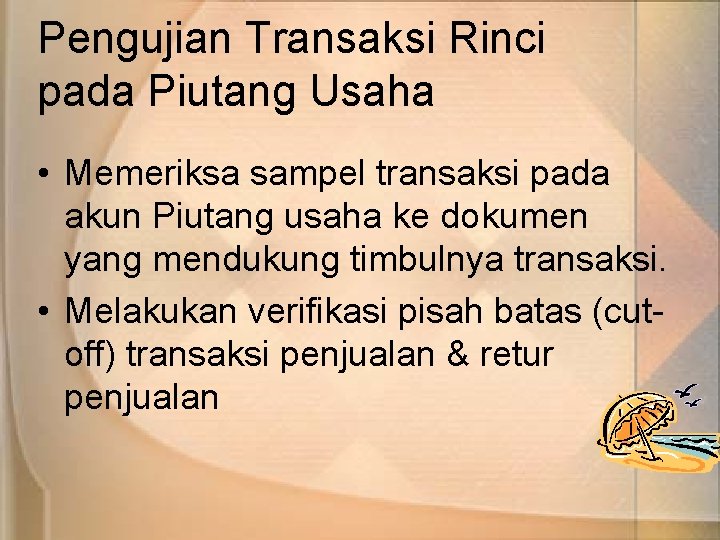 Pengujian Transaksi Rinci pada Piutang Usaha

• Memeriksa sampel transaksi pada akun Piutang usaha ke dokumen yang mendukung timbulnya transaksi.
• Melakukan verifikasi pisah batas (cut-off) transaksi penjualan & retur penjualan